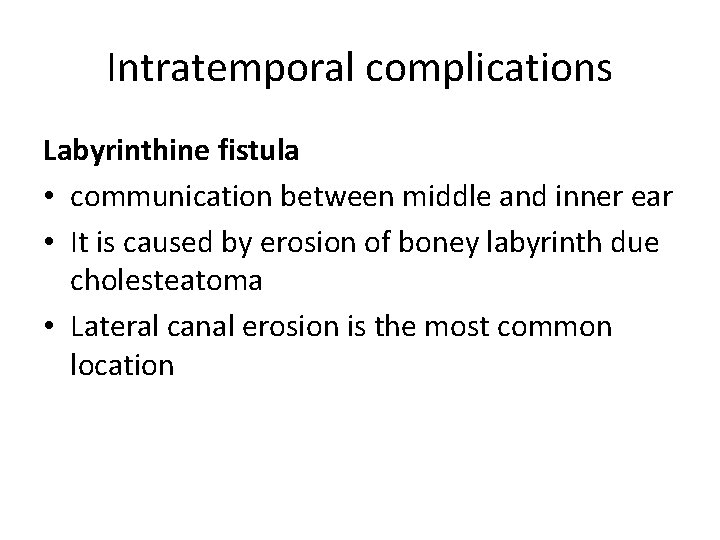 Intratemporal complications

Labyrinthine fistula

• communication between middle and inner ear
• It is caused by erosion of boney labyrinth due cholesteatoma
• Lateral canal erosion is the most common location